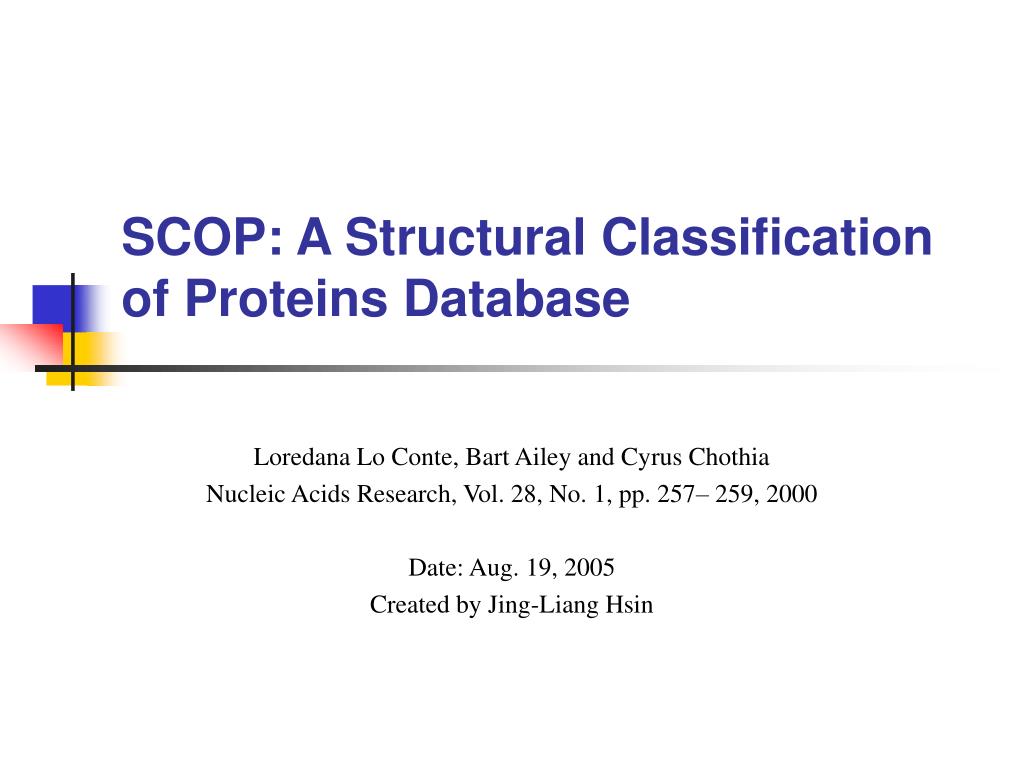 SCOP: A Structural Classification of Proteins Database

Loredana Lo Conte, Bart Ailey and Cyrus Chothia
Nucleic Acids Research, Vol. 28, No. 1, pp. 257– 259, 2000

Date: Aug. 19, 2005
Created by Jing-Liang Hsin